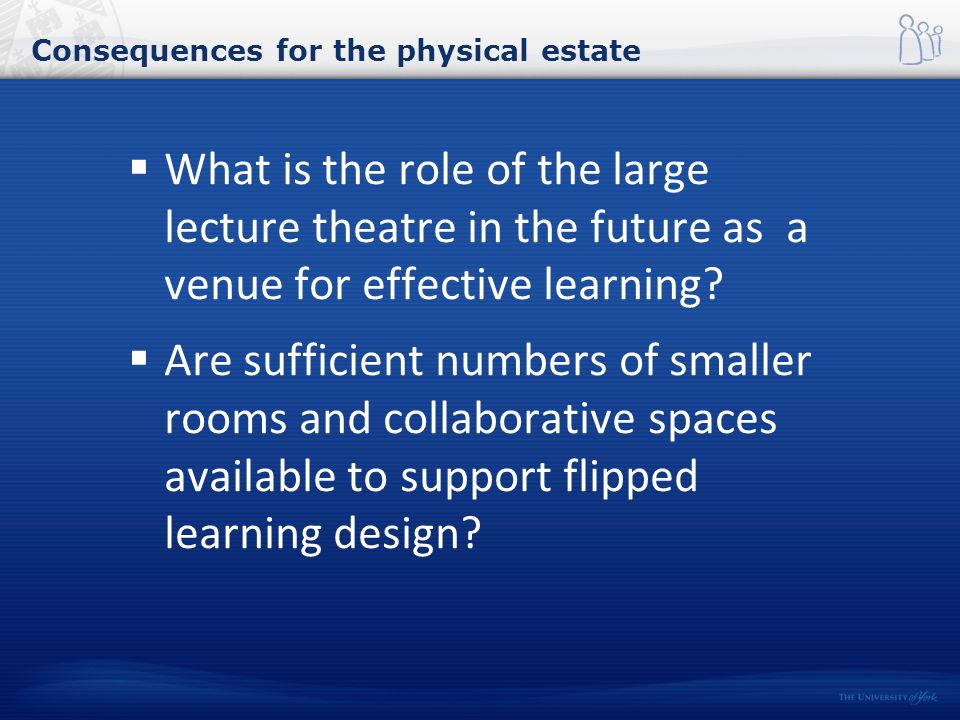 Consequences for the physical estate

▪ What is the role of the large lecture theatre in the future as a venue for effective learning?

▪ Are sufficient numbers of smaller rooms and collaborative spaces available to support flipped learning design?

THE UNIVERSITY of York